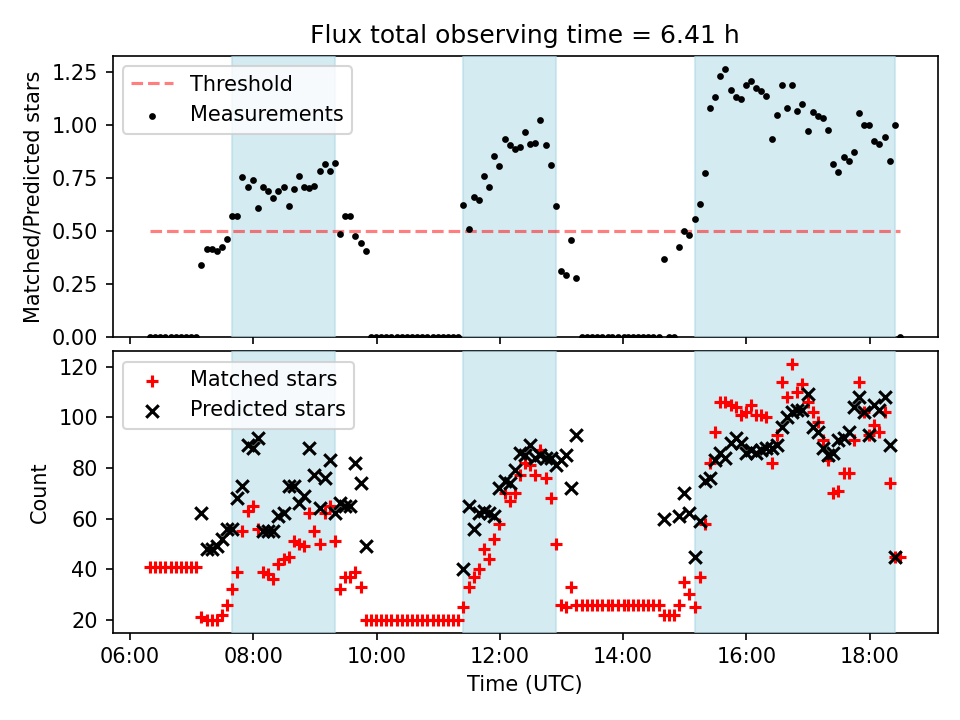 Flux total observing time = 6.41 h

Threshold
Measurements

Matched/Predicted stars

1.25
1.00
0.75
0.50
0.25
0.00

Matched stars
Predicted stars

Count

120
100
80
60
40
20

06:00
08:00
10:00
12:00
14:00
16:00
18:00

Time (UTC)